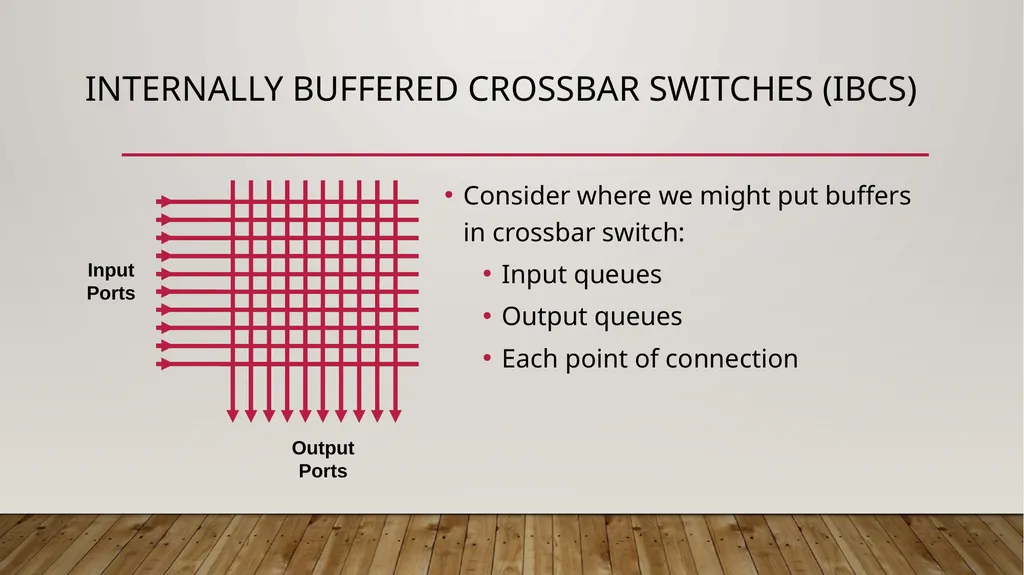 INTERNALLY BUFFERED CROSSBAR SWITCHES (IBCS)

Input Ports

Output Ports

• Consider where we might put buffers in crossbar switch:
• Input queues
• Output queues
• Each point of connection